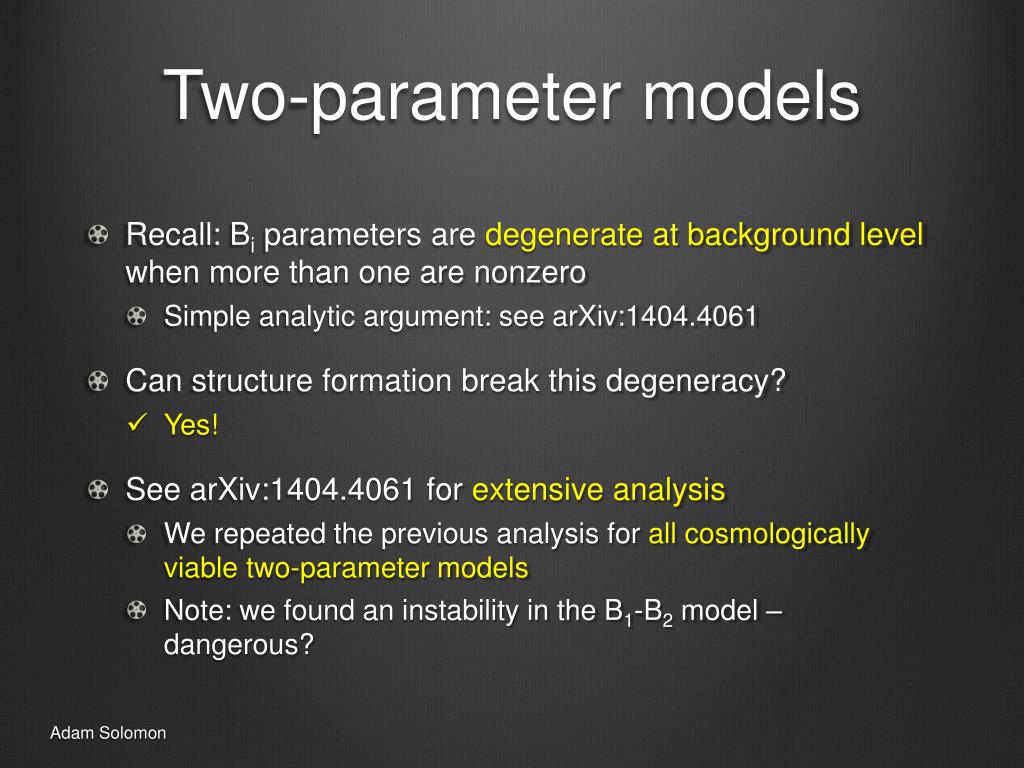 Two-parameter models

Recall: $B_i$ parameters are degenerate at background level when more than one are nonzero

Simple analytic argument: see arXiv:1404.4061

Can structure formation break this degeneracy?

✓ Yes!

See arXiv:1404.4061 for extensive analysis

We repeated the previous analysis for all cosmologically viable two-parameter models

Note: we found an instability in the $B_1$-$B_2$ model – dangerous?

Adam Solomon